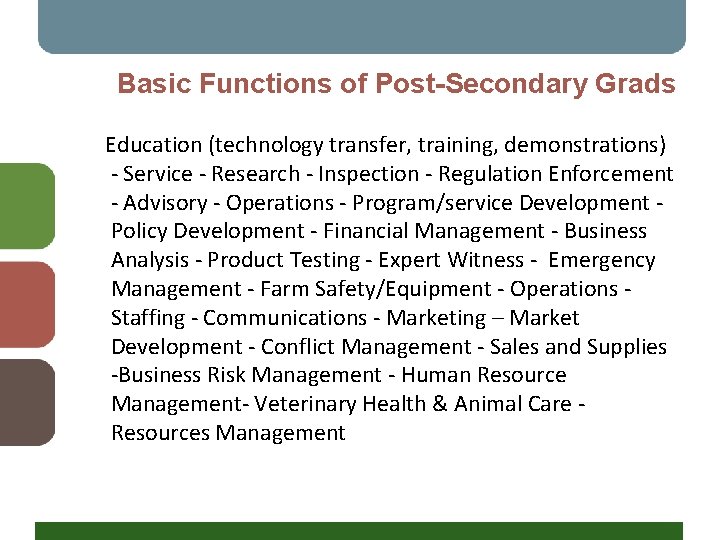 Basic Functions of Post-Secondary Grads

Education (technology transfer, training, demonstrations) - Service - Research - Inspection - Regulation Enforcement - Advisory - Operations - Program/service Development - Policy Development - Financial Management - Business Analysis - Product Testing - Expert Witness - Emergency Management - Farm Safety/Equipment - Operations - Staffing - Communications - Marketing – Market Development - Conflict Management - Sales and Supplies -Business Risk Management - Human Resource Management- Veterinary Health & Animal Care - Resources Management